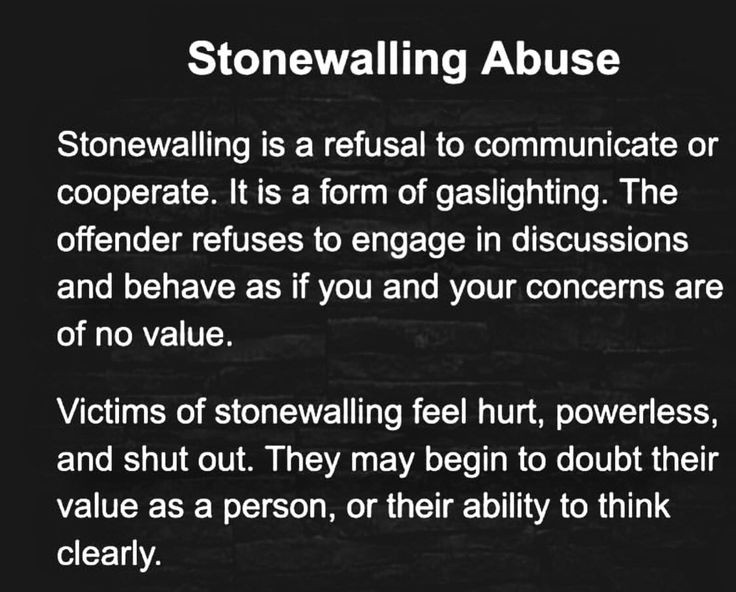 Stonewalling Abuse

Stonewalling is a refusal to communicate or cooperate. It is a form of gaslighting. The offender refuses to engage in discussions and behave as if you and your concerns are of no value.

Victims of stonewalling feel hurt, powerless, and shut out. They may begin to doubt their value as a person, or their ability to think clearly.